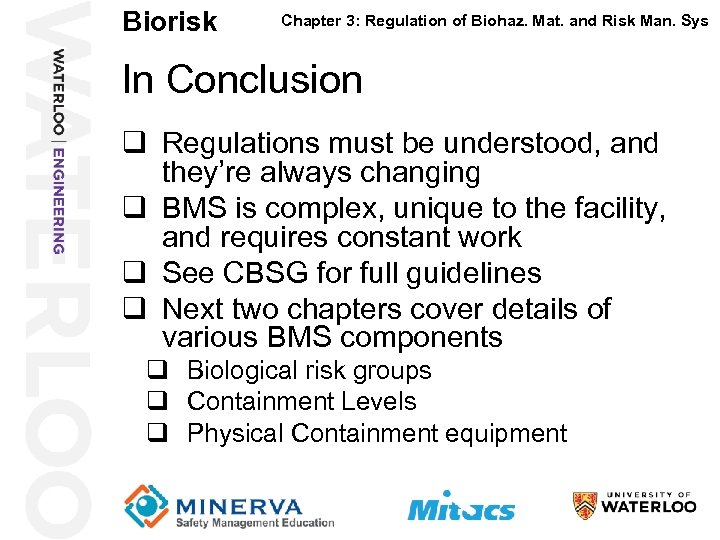 WATERLOO

WATERLOO | ENGINEERING

Biorisk

Chapter 3: Regulation of Biohaz. Mat. and Risk Man. Sys

In Conclusion

❑ Regulations must be understood, and they're always changing
❑ BMS is complex, unique to the facility, and requires constant work
❑ See CBSG for full guidelines
❑ Next two chapters cover details of various BMS components
❑ Biological risk groups
❑ Containment Levels
❑ Physical Containment equipment

MINERVA
Safety Management Education

Mitacs

UNIVERSITY OF WATERLOO